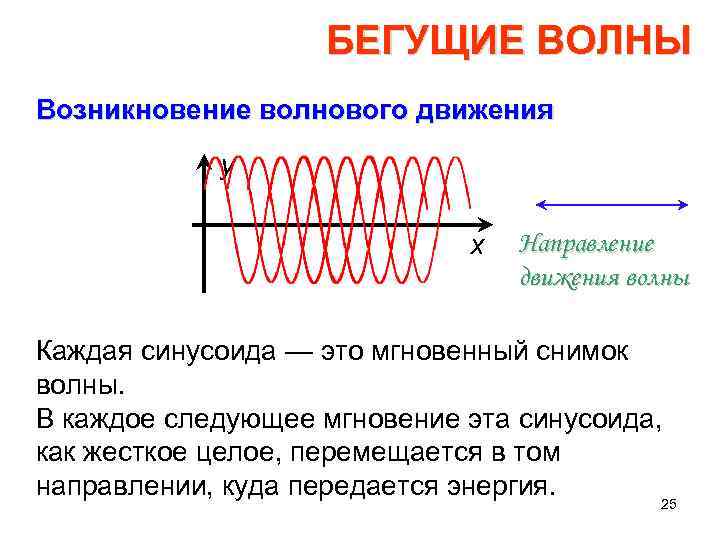 БЕГУЩИЕ ВОЛНЫ

Возникновение волнового движения

y

x

Направление движения волны

Каждая синусоида — это мгновенный снимок волны.
В каждое следующее мгновение эта синусоида, как жесткое целое, перемещается в том направлении, куда передается энергия.

25